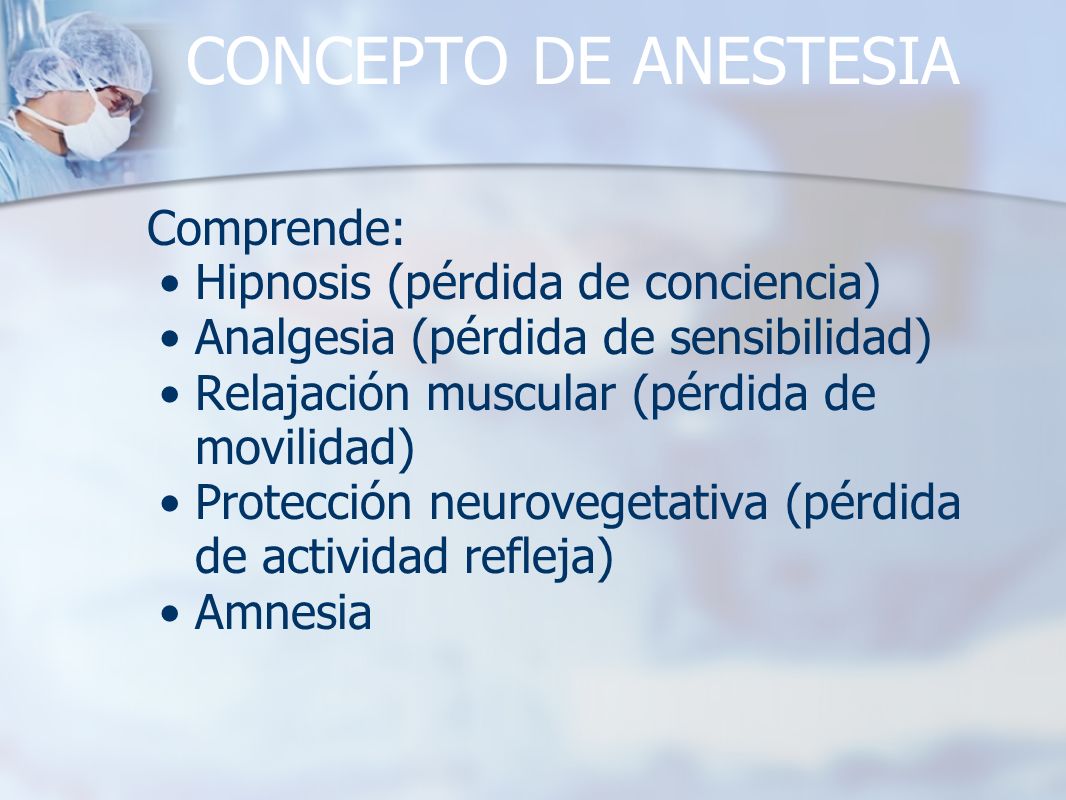 CONCEPTO DE ANESTESIA

Comprende:

• Hipnosis (pérdida de conciencia)
• Analgesia (pérdida de sensibilidad)
• Relajación muscular (pérdida de movilidad)
• Protección neurovegetativa (pérdida de actividad refleja)
• Amnesia